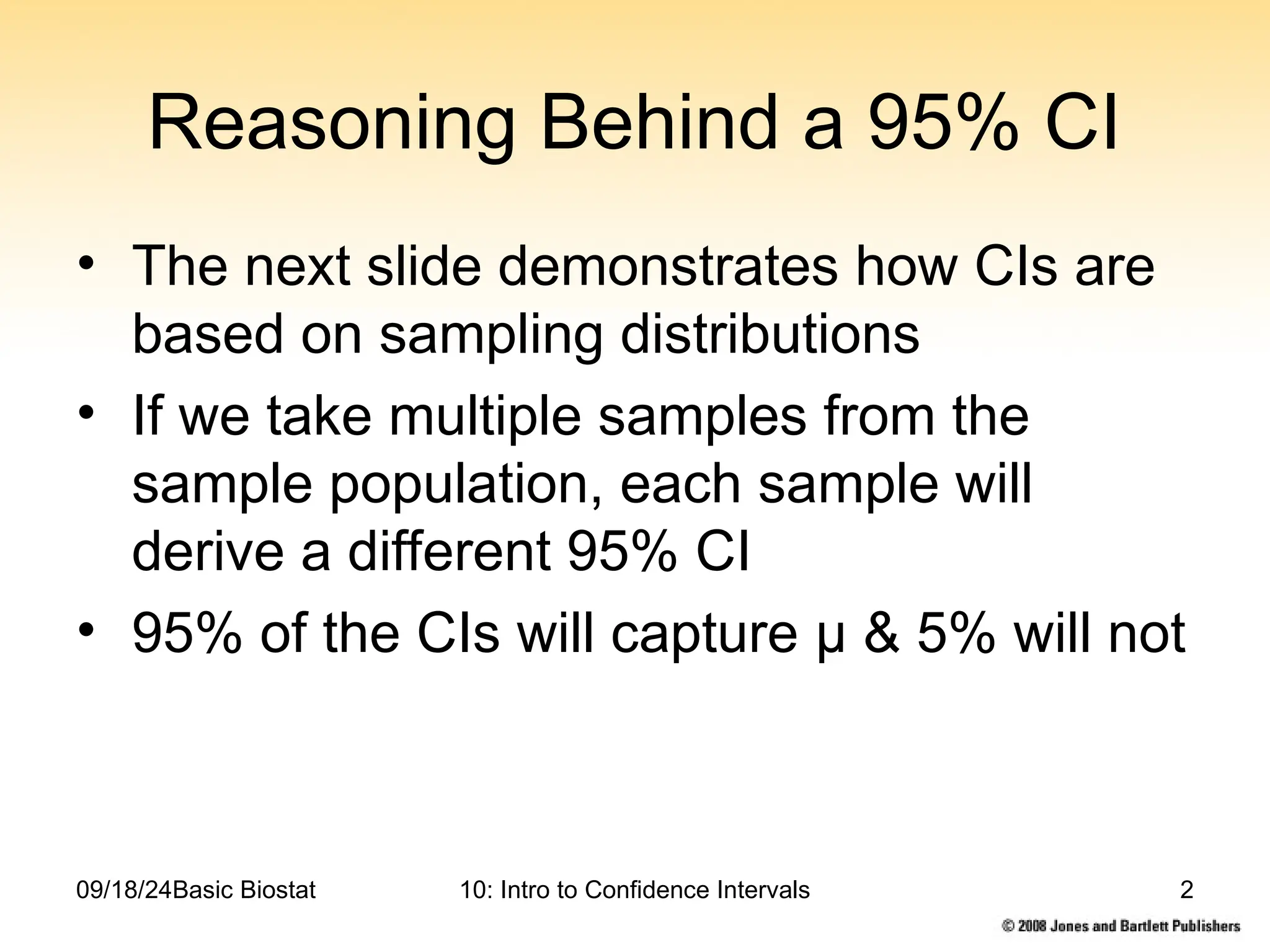 Reasoning Behind a 95% CI

• The next slide demonstrates how CIs are based on sampling distributions
• If we take multiple samples from the sample population, each sample will derive a different 95% CI
• 95% of the CIs will capture μ & 5% will not

09/18/24Basic Biostat

10: Intro to Confidence Intervals

2

© 2008 Jones and Bartlett Publishers